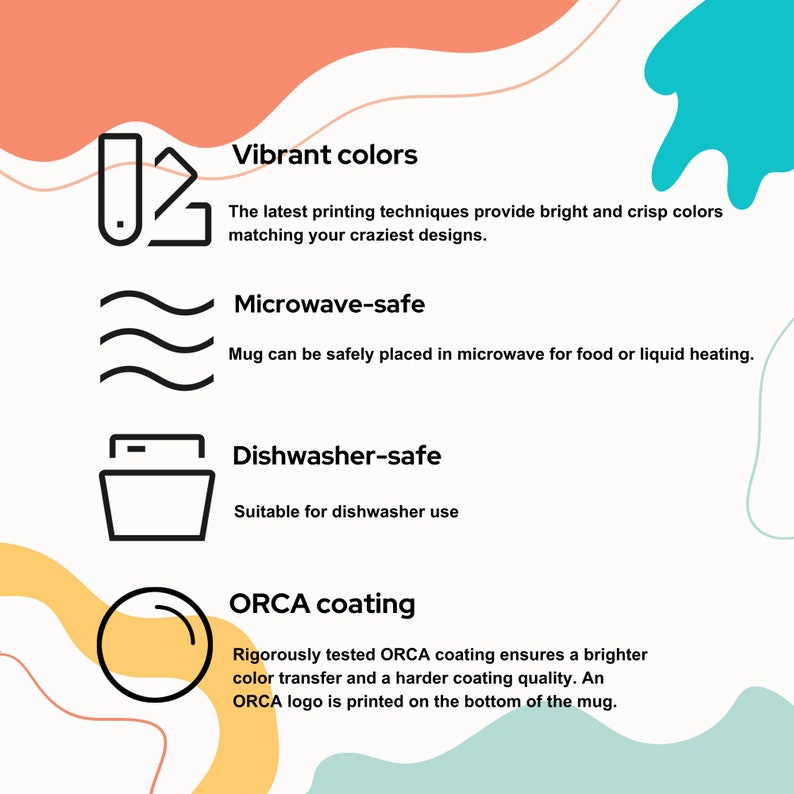 Vibrant colors

The latest printing techniques provide bright and crisp colors matching your craziest designs.

Microwave-safe

Mug can be safely placed in microwave for food or liquid heating.

Dishwasher-safe

Suitable for dishwasher use

ORCA coating

Rigorously tested ORCA coating ensures a brighter color transfer and a harder coating quality. An ORCA logo is printed on the bottom of the mug.